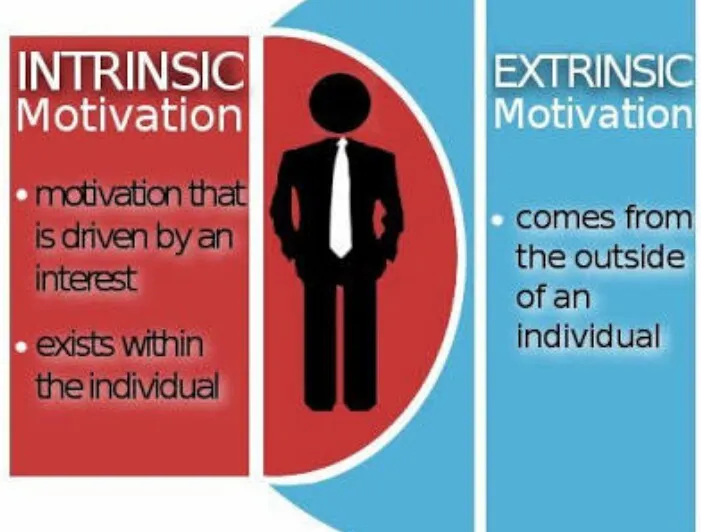 INTRINSIC
Motivation

• motivation that is driven by an interest

• exists within the individual

EXTRINSIC
Motivation

• comes from the outside of an individual